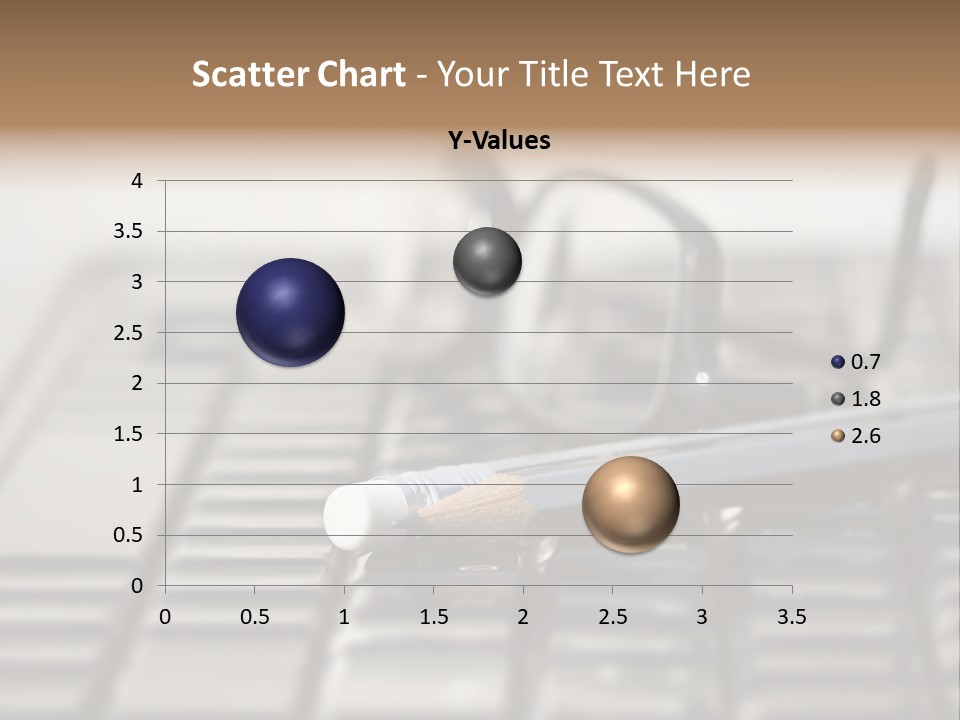 Scatter Chart - Your Title Text Here

Y-Values

4
3.5
3
2.5
2
1.5
1
0.5
0

0 0.5 1 1.5 2 2.5 3 3.5

0.7
1.8
2.6